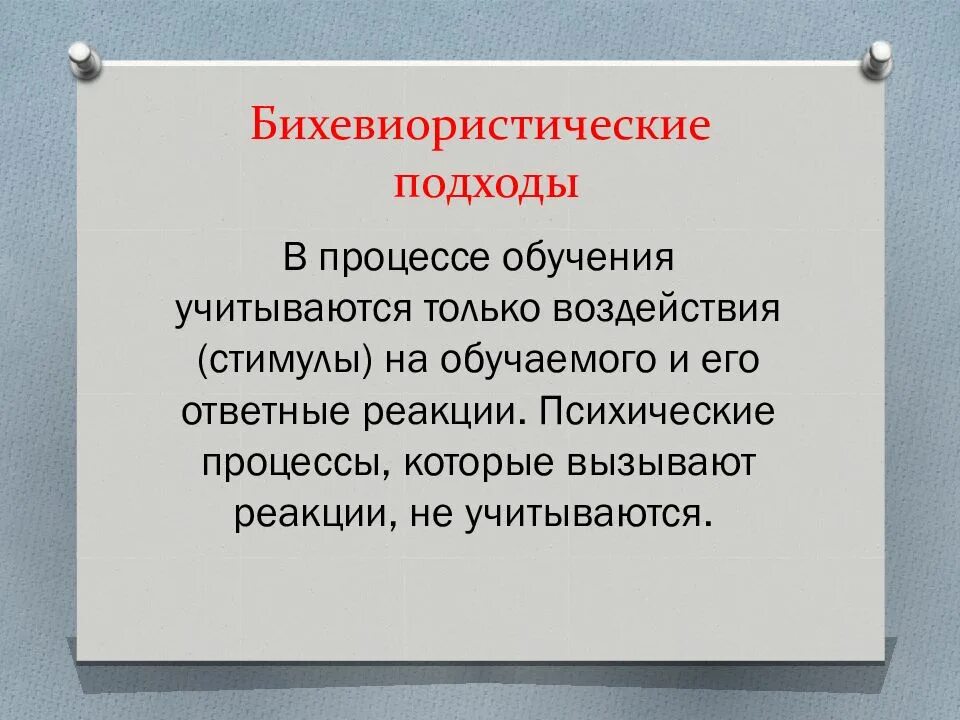 Бихевиористические подходы

В процессе обучения учитываются только воздействия (стимулы) на обучаемого и его ответные реакции. Психические процессы, которые вызывают реакции, не учитываются.